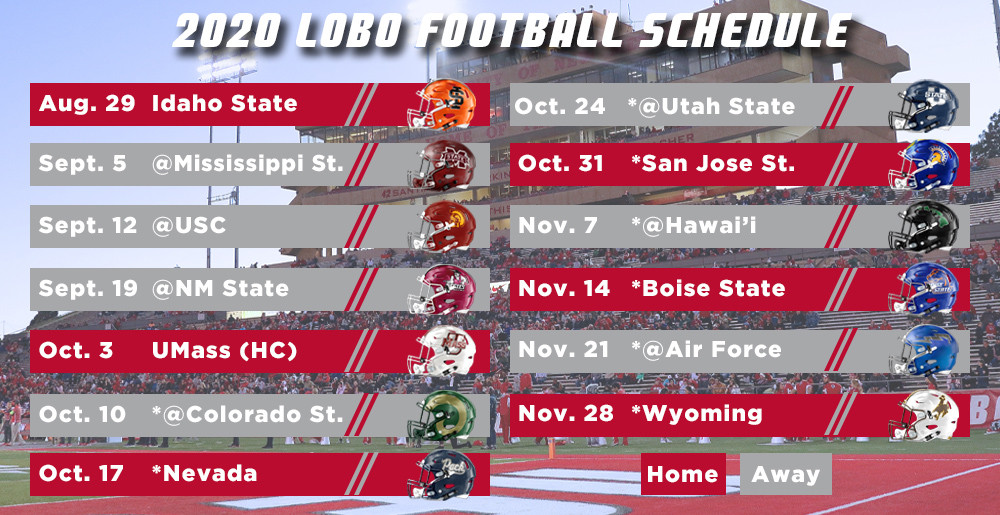 2020 LOBO FOOTBALL SCHEDULE

Aug. 29 Idaho State
Sept. 5 @Mississippi St.
Sept. 12 @USC
Sept. 19 @NM State
Oct. 3 UMass (HC)
Oct. 10 *@Colorado St.
Oct. 17 *Nevada

Oct. 24 *@Utah State
Oct. 31 *San Jose St.
Nov. 7 *@Hawai'i
Nov. 14 *Boise State
Nov. 21 *@Air Force
Nov. 28 *Wyoming

Home Away